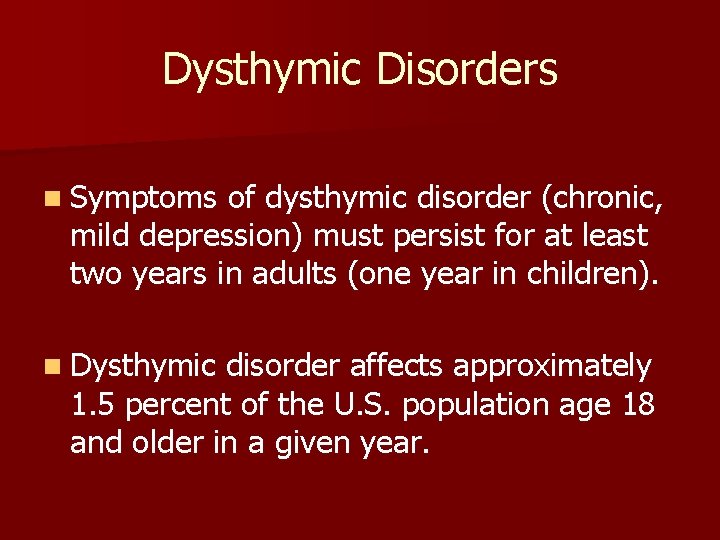 Dysthymic Disorders

Symptoms of dysthymic disorder (chronic, mild depression) must persist for at least two years in adults (one year in children).

Dysthymic disorder affects approximately 1.5 percent of the U.S. population age 18 and older in a given year.